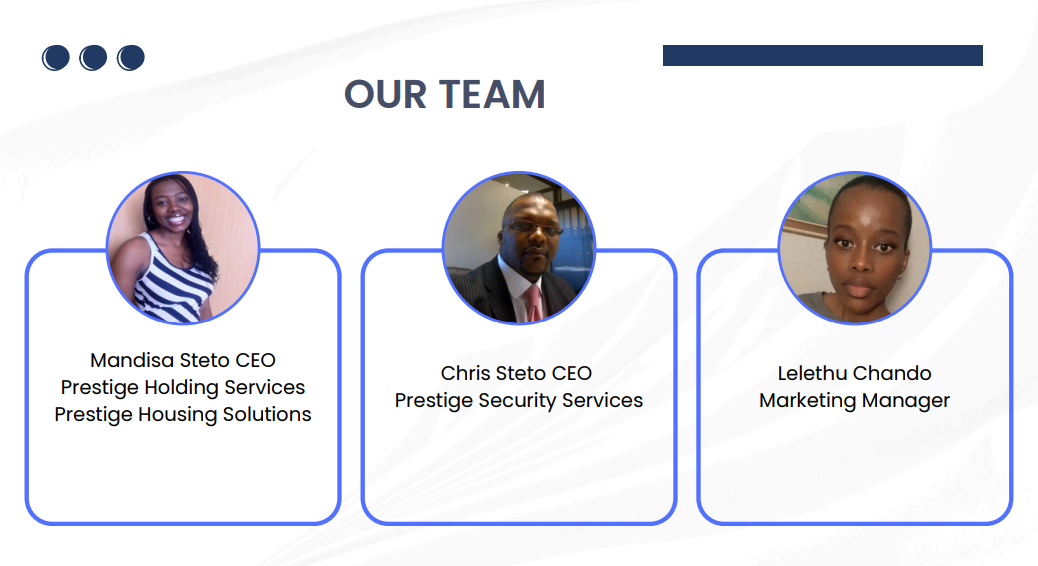 OUR TEAM

Mandisa Steto CEO
Prestige Holding Services
Prestige Housing Solutions

Chris Steto CEO
Prestige Security Services

Lelethu Chando
Marketing Manager